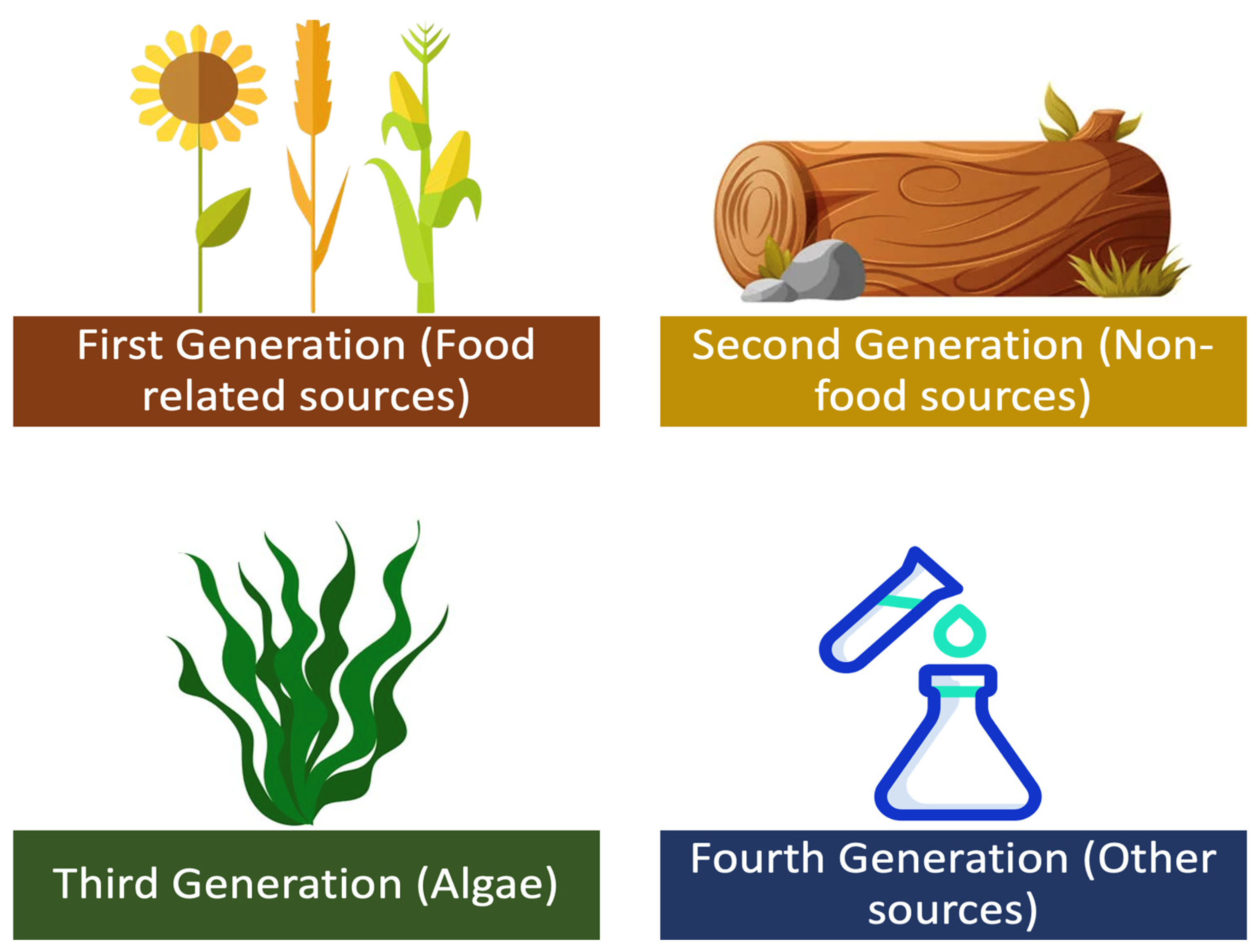 First Generation (Food related sources)

Second Generation (Non-food sources)

Third Generation (Algae)

Fourth Generation (Other sources)